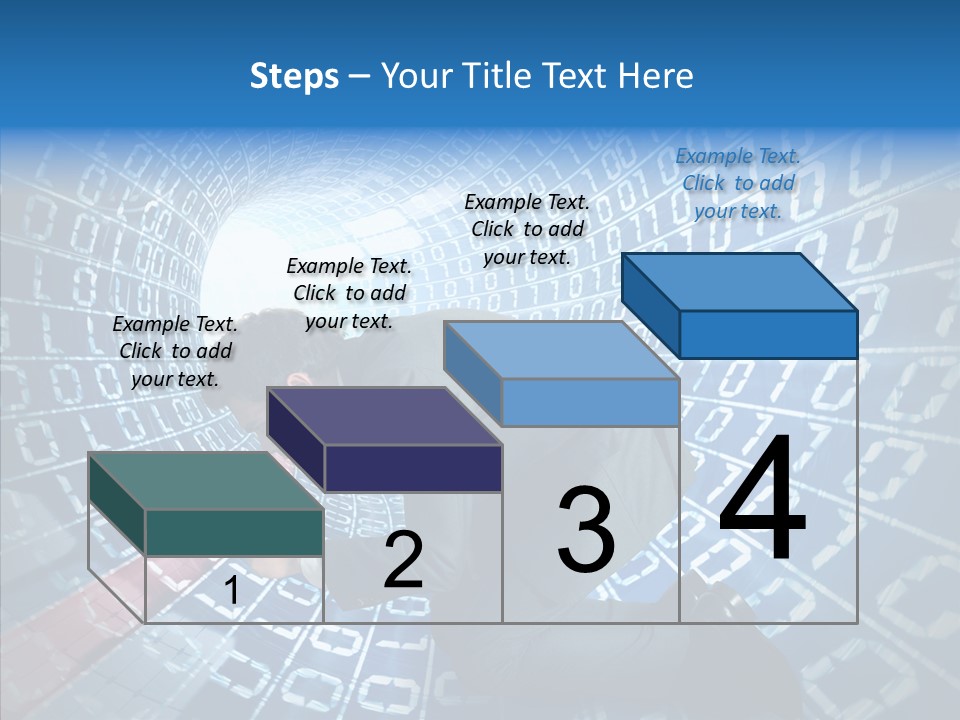 Steps – Your Title Text Here

Example Text. Click to add your text.

Example Text. Click to add your text.

Example Text. Click to add your text.

Example Text. Click to add your text.

1

2

3

4